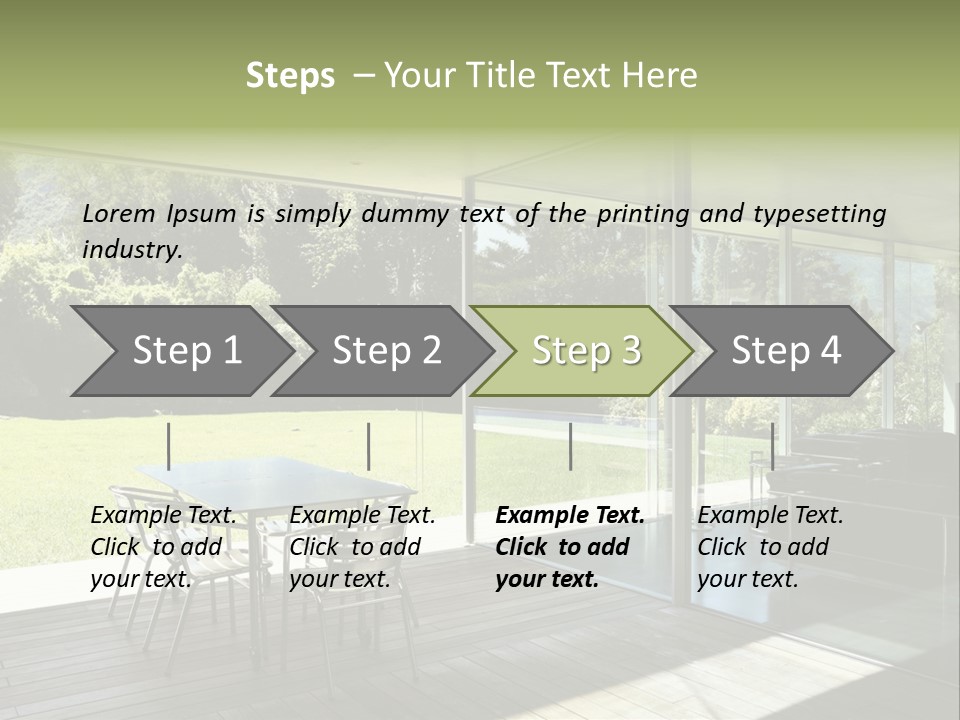 Steps – Your Title Text Here

Lorem Ipsum is simply dummy text of the printing and typesetting industry.

Step 1

Step 2

Step 3

Step 4

Example Text. Click to add your text.

Example Text. Click to add your text.

Example Text. Click to add your text.

Example Text. Click to add your text.